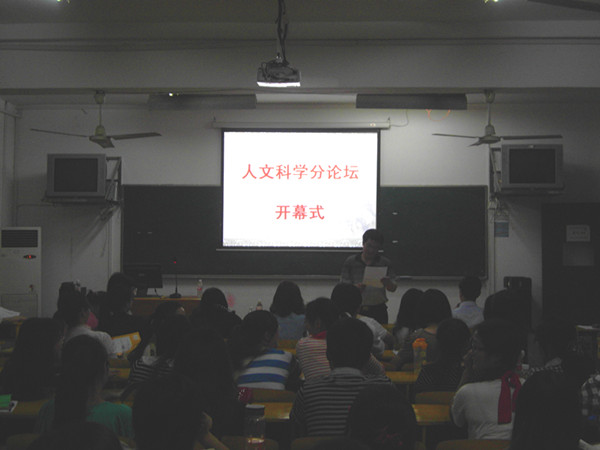 人文科学分论坛

开幕式